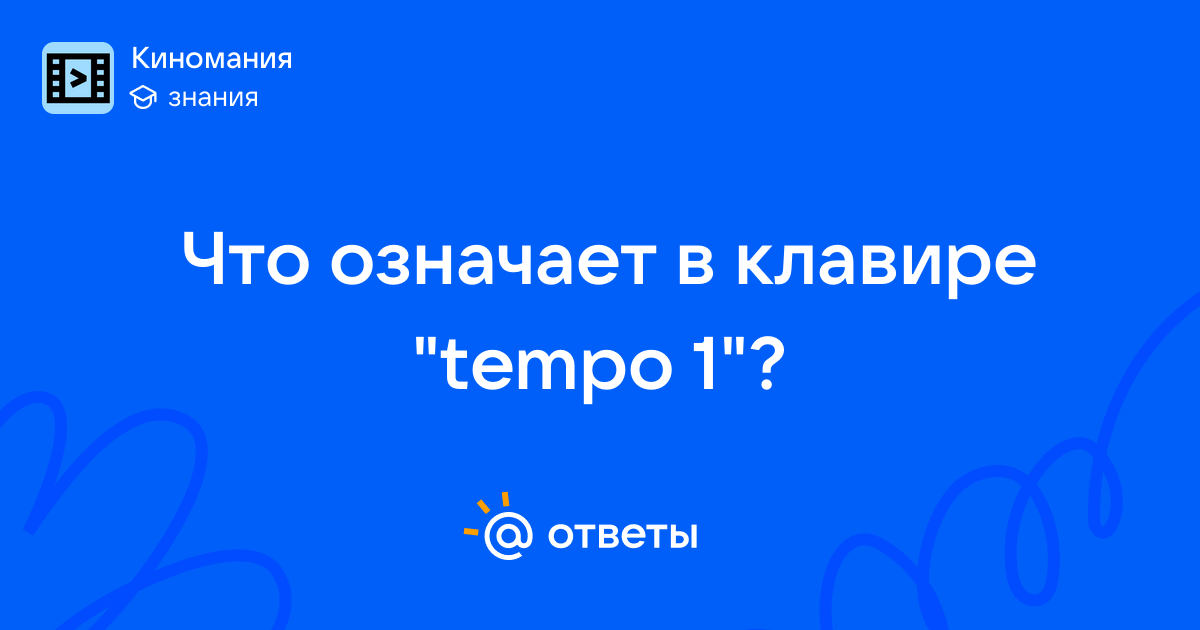 Киномания
знания

Что означает в клавире "tempo 1"?

@ ответы